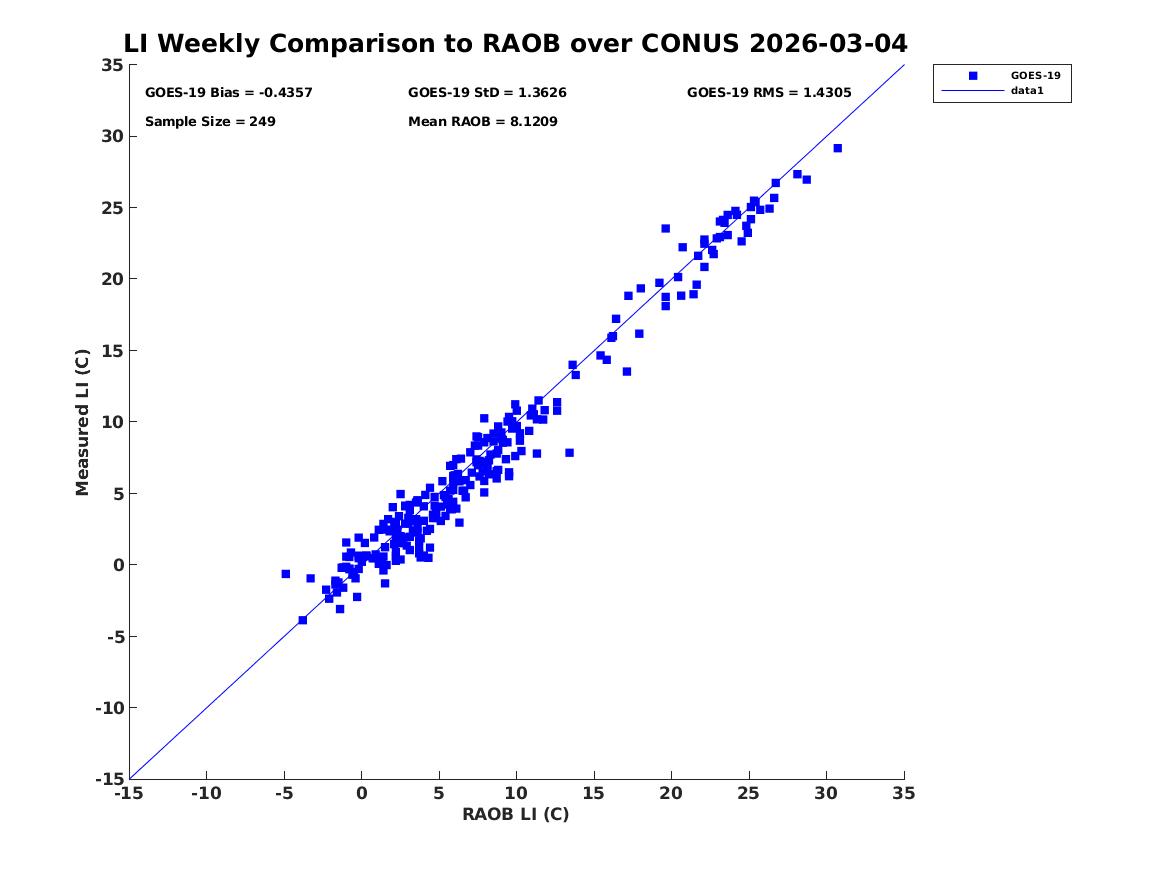 LI Weekly Comparison to RAOB over CONUS 2026-03-04

GOES-19 Bias = -0.4357
GOES-19 StD = 1.3626
GOES-19 RMS = 1.4305
Sample Size = 249
Mean RAOB = 8.1209

GOES-19
data1

Measured LI (C)
35
30
25
20
15
10
5
0
-5
-10
-15

-15 -10 -5 0 5 10 15 20 25 30 35
RAOB LI (C)